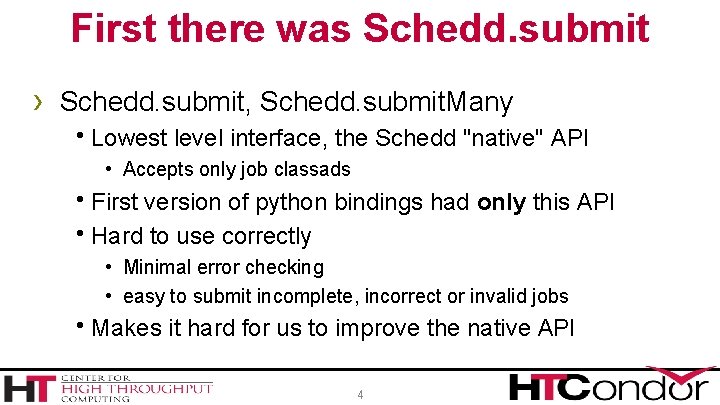 First there was Schedd.submit

› Schedd.submit, Schedd.submitMany

• Lowest level interface, the Schedd "native" API

• Accepts only job classads

• First version of python bindings had only this API

• Hard to use correctly

• Minimal error checking

• easy to submit incomplete, incorrect or invalid jobs

• Makes it hard for us to improve the native API

HT CENTER FOR HIGH THROUGHPUT COMPUTING

4

HTCondor